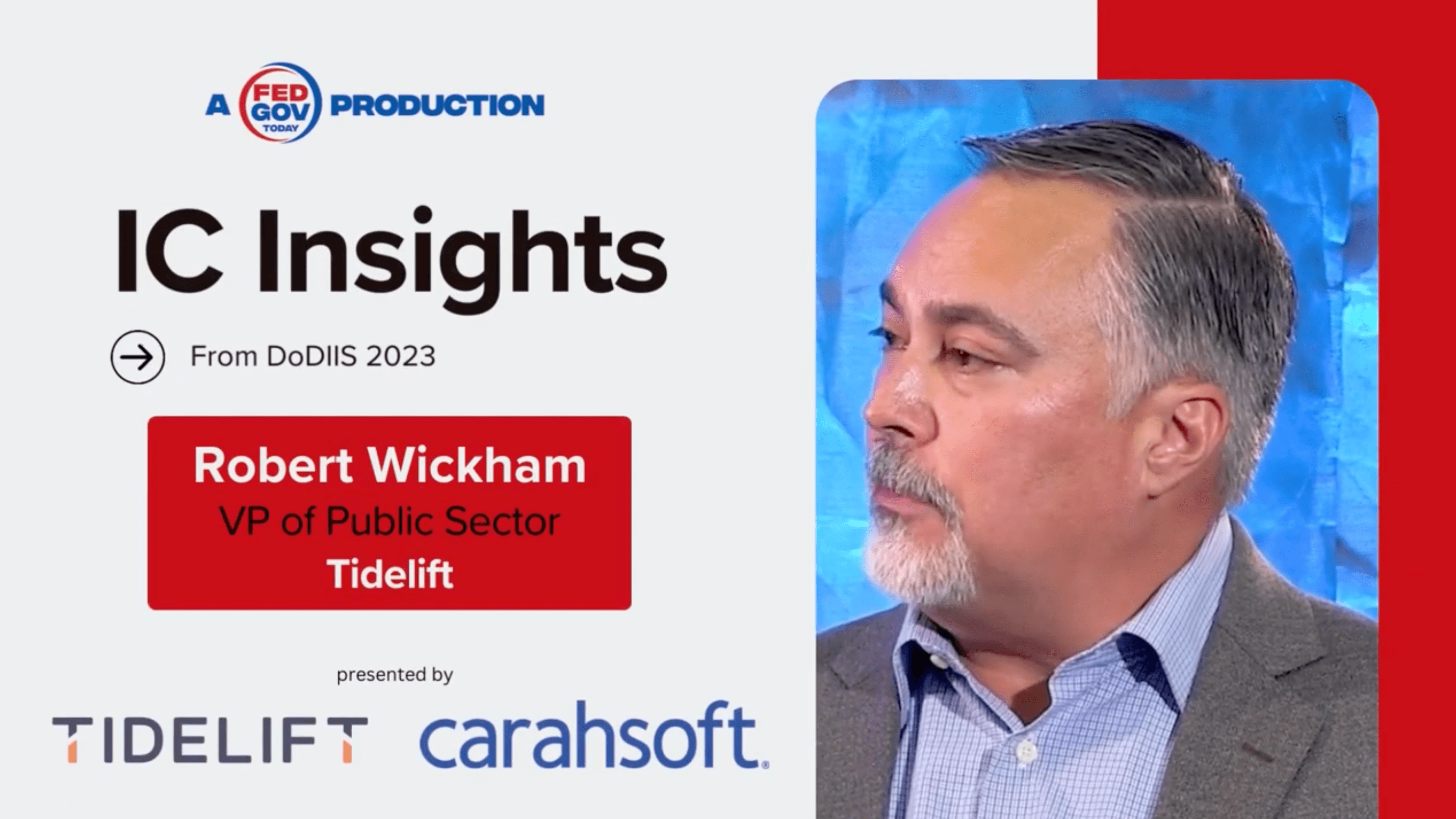 A FED GOV TODAY PRODUCTION

IC Insights

From DoDIIS 2023

Robert Wickham
VP of Public Sector
Tidelift

presented by

TIDELIFT carahsoft.